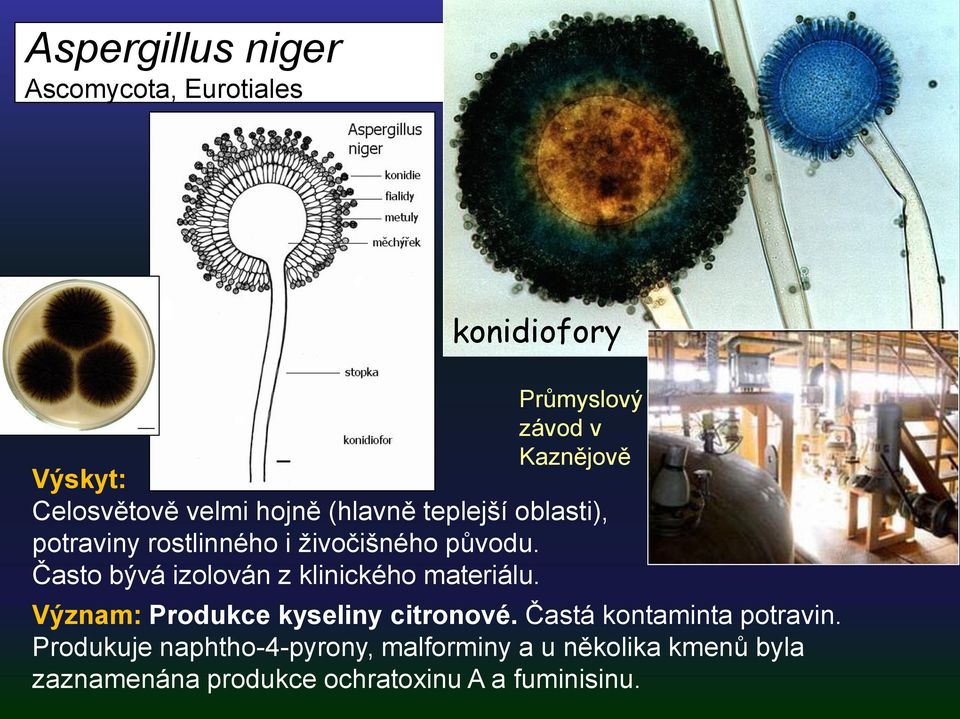 Aspergillus niger
Ascomycota, Eurotiales

Aspergillus niger
konidie
fialidy
metuly
měchýřek
stopka
konidiofor

konidiofory

Průmyslový závod v Kaznějově

Výskyt:
Celosvětově velmi hojně (hlavně teplejší oblasti), potraviny rostlinného i živočišného původu.
Často bývá izolován z klinického materiálu.

Význam: Produkce kyseliny citronové. Častá kontaminta potravin. Produkuje naphtho-4-pyrony, malforminy a u několika kmenů byla zaznamenána produkce ochratoxinu A a fuminisinu.